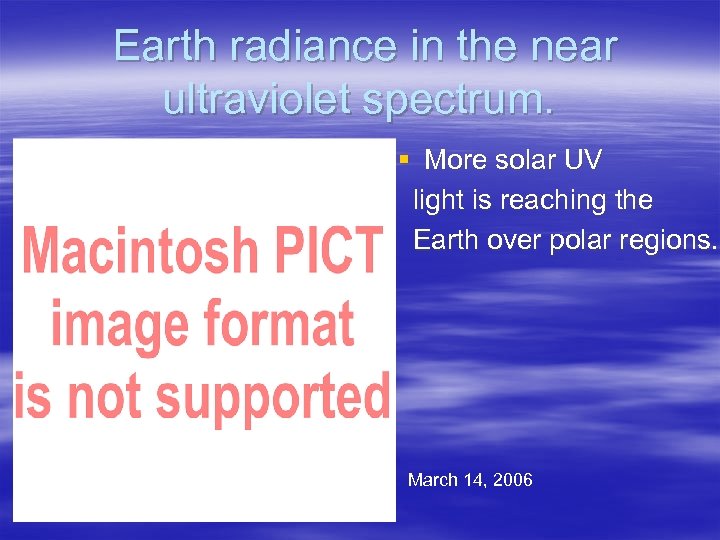 Earth radiance in the near ultraviolet spectrum.

Macintosh PICT image format is not supported

▪ More solar UV light is reaching the Earth over polar regions.

March 14, 2006